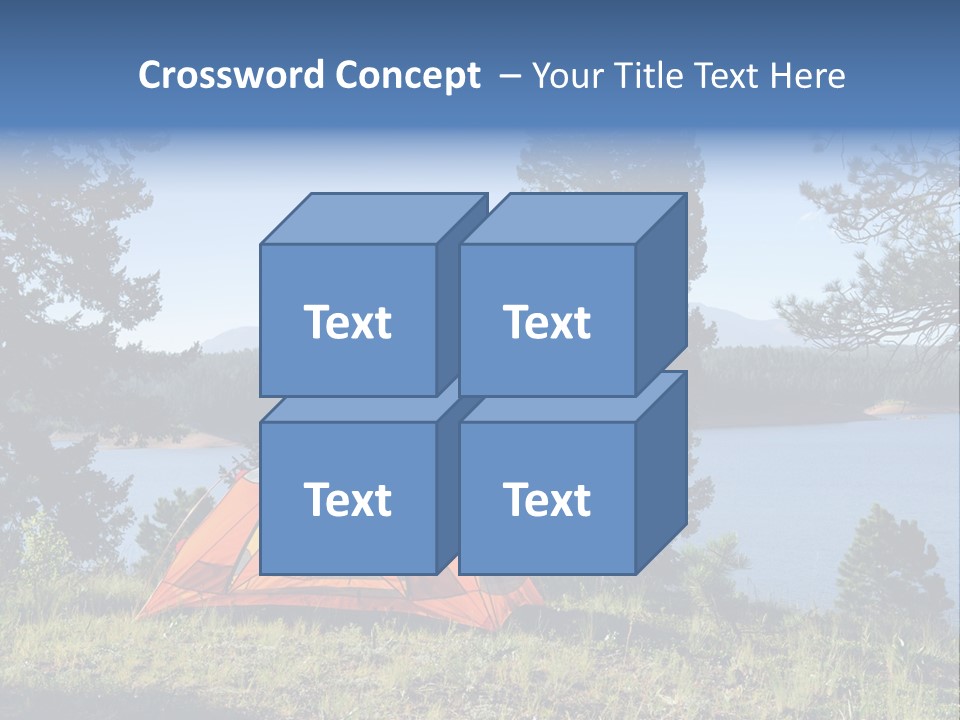 Crossword Concept – Your Title Text Here

Text

Text

Text

Text